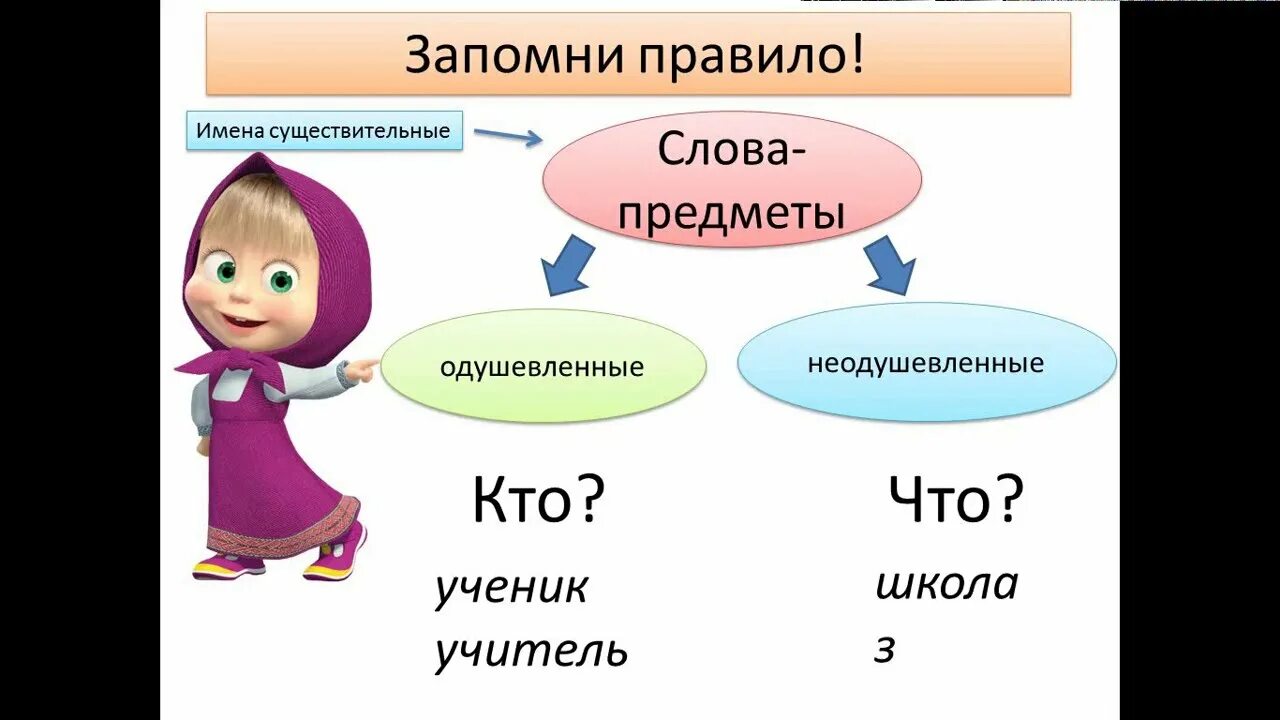 Запомни правило!

Имена существительные

Слова-предметы

одушевленные

неодушевленные

Кто?

ученик
учитель

Что?

школа
з